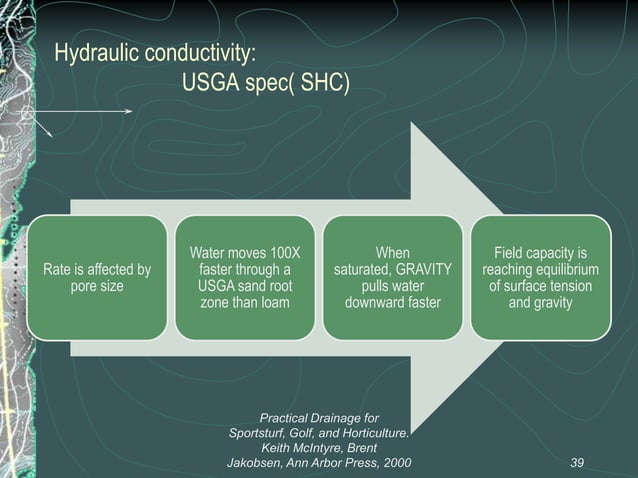 Hydraulic conductivity:
USGA spec( SHC)

Rate is affected by pore size

Water moves 100X faster through a USGA sand root zone than loam

When saturated, GRAVITY pulls water downward faster

Field capacity is reaching equilibrium of surface tension and gravity

Practical Drainage for Sportsturf, Golf, and Horticulture. Keith McIntyre, Brent Jakobsen, Ann Arbor Press, 2000

39